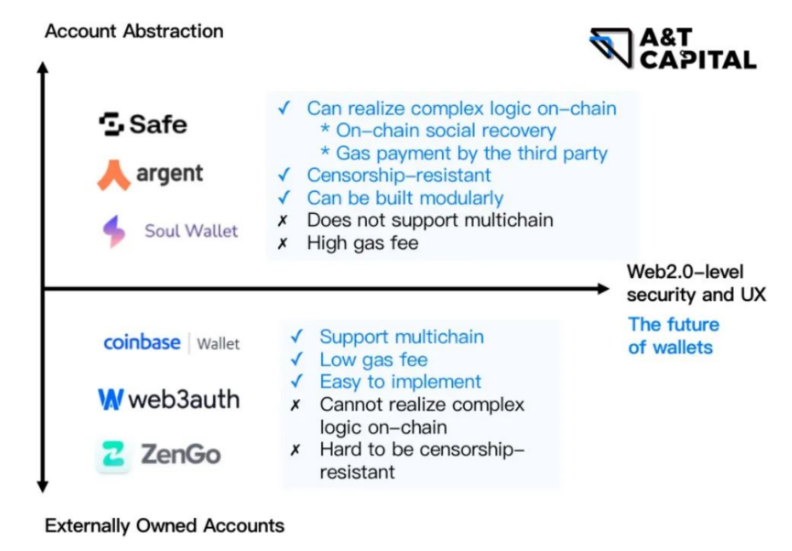 Account Abstraction

A&T CAPITAL

Safe
argent
Soul Wallet

✓ Can realize complex logic on-chain
* On-chain social recovery
* Gas payment by the third party
✓ Censorship-resistant
✓ Can be built modularly
✗ Does not support multichain
✗ High gas fee

Web2.0-level security and UX
The future of wallets

coinbase | Wallet
web3auth
ZenGo

✓ Support multichain
✓ Low gas fee
✓ Easy to implement
✗ Cannot realize complex logic on-chain
✗ Hard to be censorship-resistant

Externally Owned Accounts